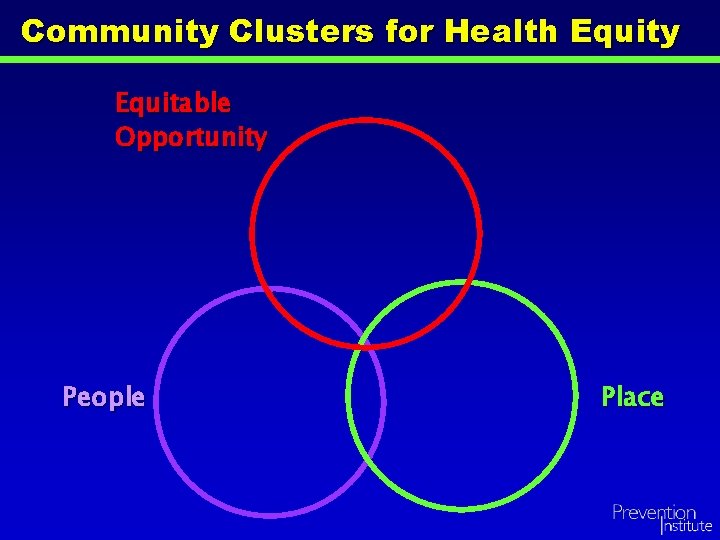 Community Clusters for Health Equity

Equitable Opportunity

People

Place

Prevention Institute